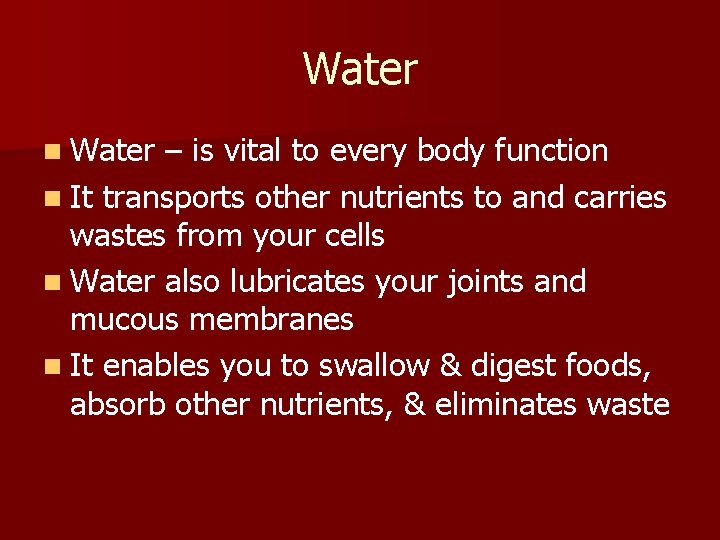 Water

- Water – is vital to every body function
- It transports other nutrients to and carries wastes from your cells
- Water also lubricates your joints and mucous membranes
- It enables you to swallow & digest foods, absorb other nutrients, & eliminates waste